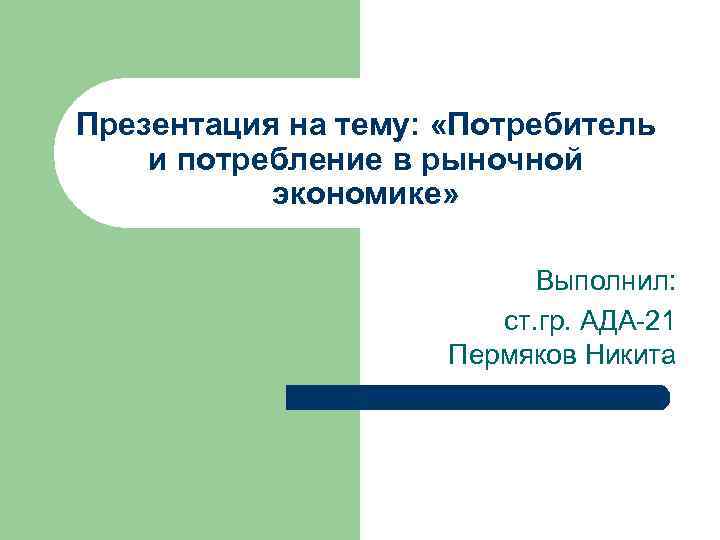 Презентация на тему: «Потребитель и потребление в рыночной экономике»

Выполнил:
ст.гр. АДА-21
Пермяков Никита